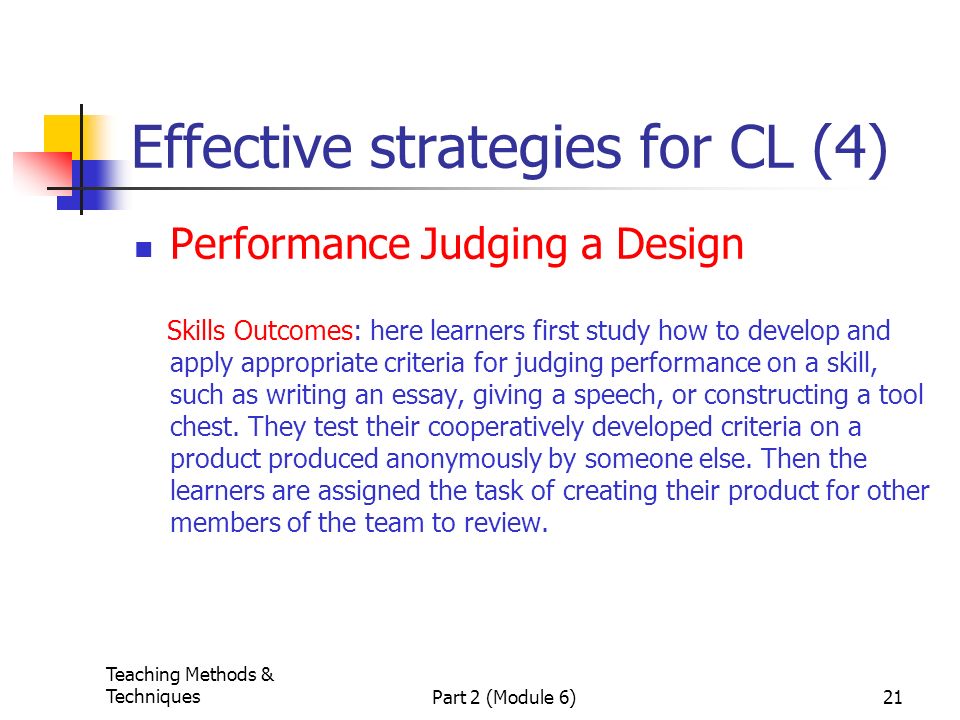 Effective strategies for CL (4)

Performance Judging a Design

Skills Outcomes: here learners first study how to develop and apply appropriate criteria for judging performance on a skill, such as writing an essay, giving a speech, or constructing a tool chest. They test their cooperatively developed criteria on a product produced anonymously by someone else. Then the learners are assigned the task of creating their product for other members of the team to review.

Teaching Methods & Techniques

Part 2 (Module 6)

21